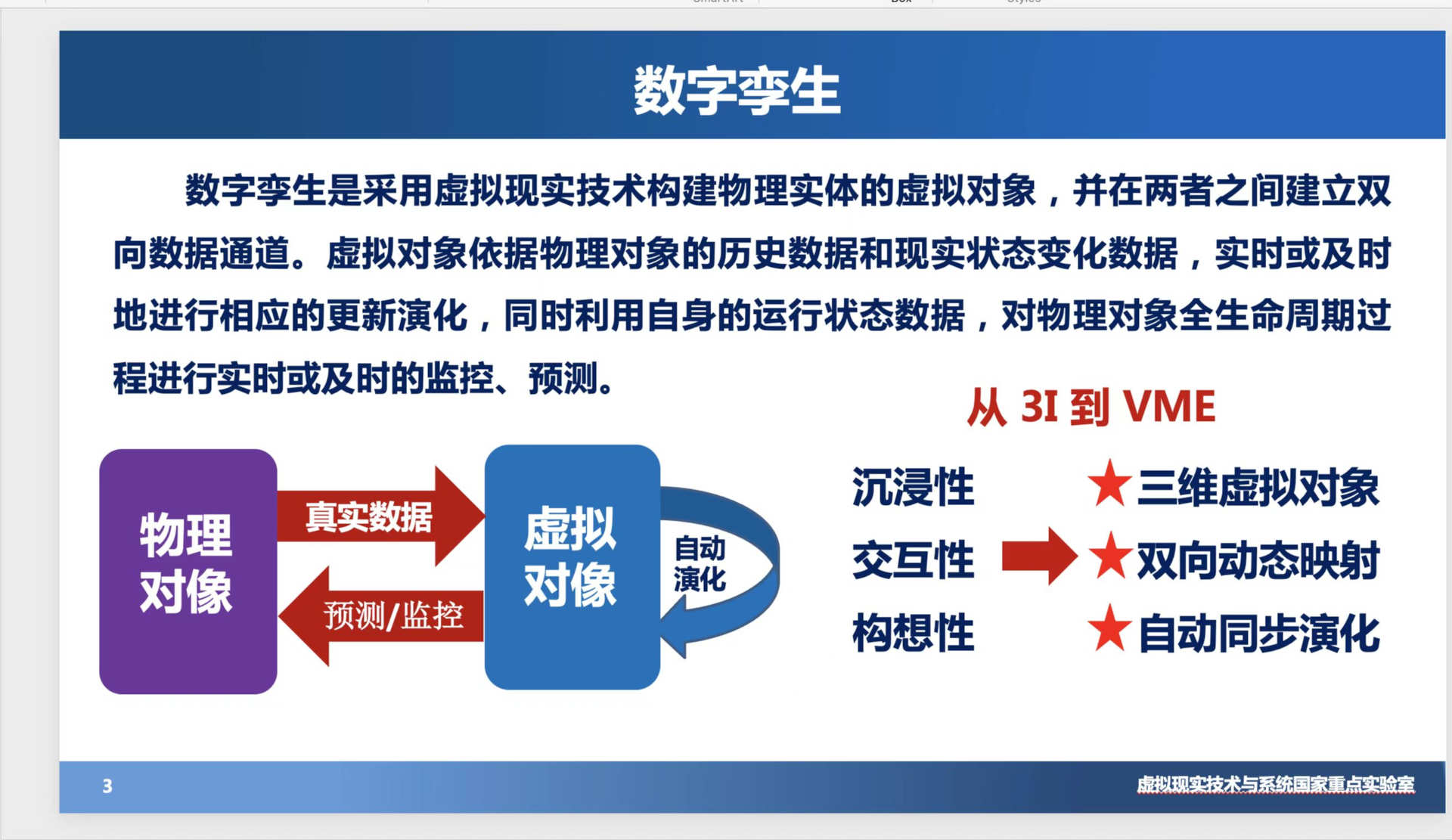 数字孪生

数字孪生是采用虚拟现实技术构建物理实体的虚拟对象，并在两者之间建立双向数据通道。虚拟对象依据物理对象的历史数据和现实状态变化数据，实时或及时地进行相应的更新演化，同时利用自身的运行状态数据，对物理对象全生命周期过程进行实时或及时的监控、预测。

物理对像

真实数据

预测/监控

虚拟对像

自动演化

从3I到VME

沉浸性

交互性

构想性

★三维虚拟对象

★双向动态映射

★自动同步演化

3

虚拟现实技术与系统国家重点实验室